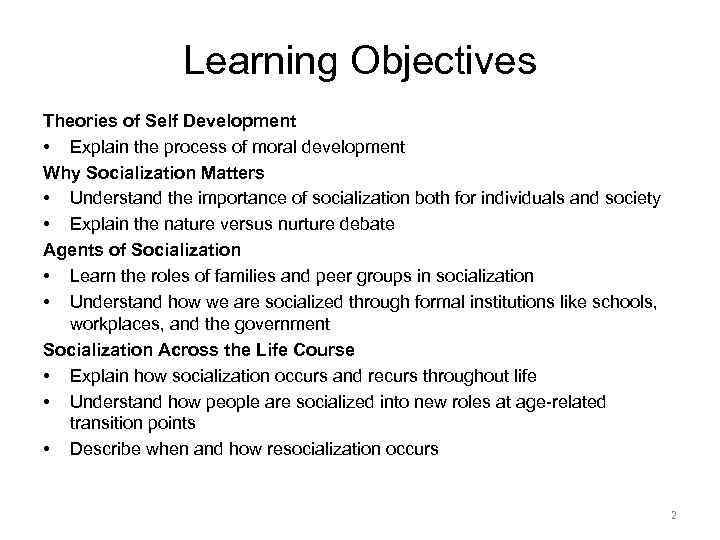 Learning Objectives

Theories of Self Development
• Explain the process of moral development
Why Socialization Matters
• Understand the importance of socialization both for individuals and society
• Explain the nature versus nurture debate
Agents of Socialization
• Learn the roles of families and peer groups in socialization
• Understand how we are socialized through formal institutions like schools, workplaces, and the government
Socialization Across the Life Course
• Explain how socialization occurs and recurs throughout life
• Understand how people are socialized into new roles at age-related transition points
• Describe when and how resocialization occurs

2